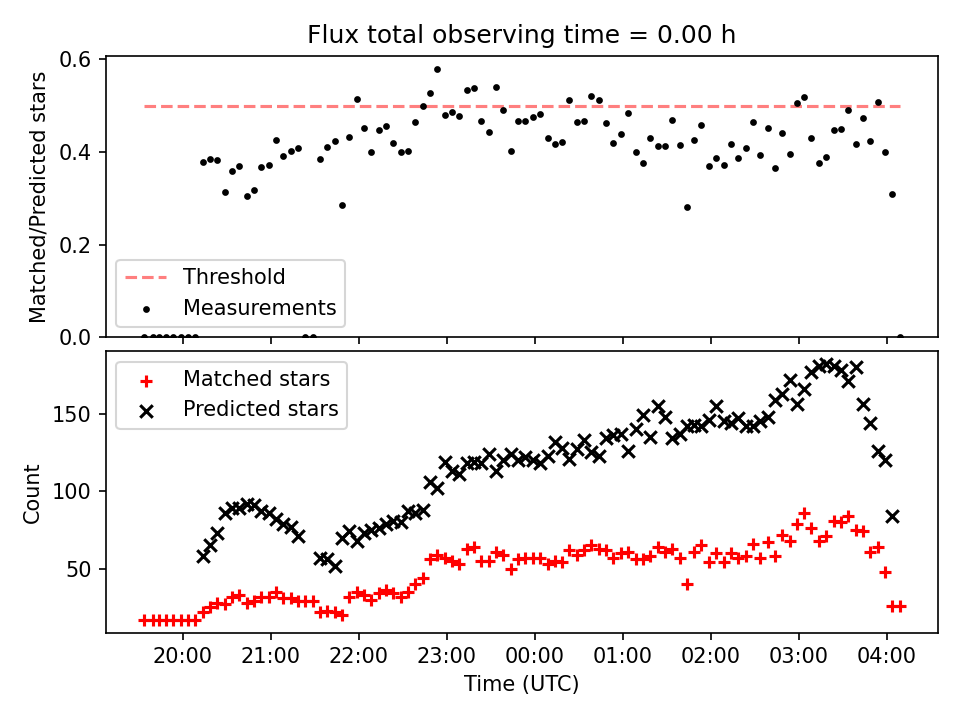 Flux total observing time = 0.00 h

Matched/Predicted stars

0.6
0.4
0.2
0.0

Threshold
Measurements

Matched stars
Predicted stars

Count

150
100
50

20:00 21:00 22:00 23:00 00:00 01:00 02:00 03:00 04:00

Time (UTC)